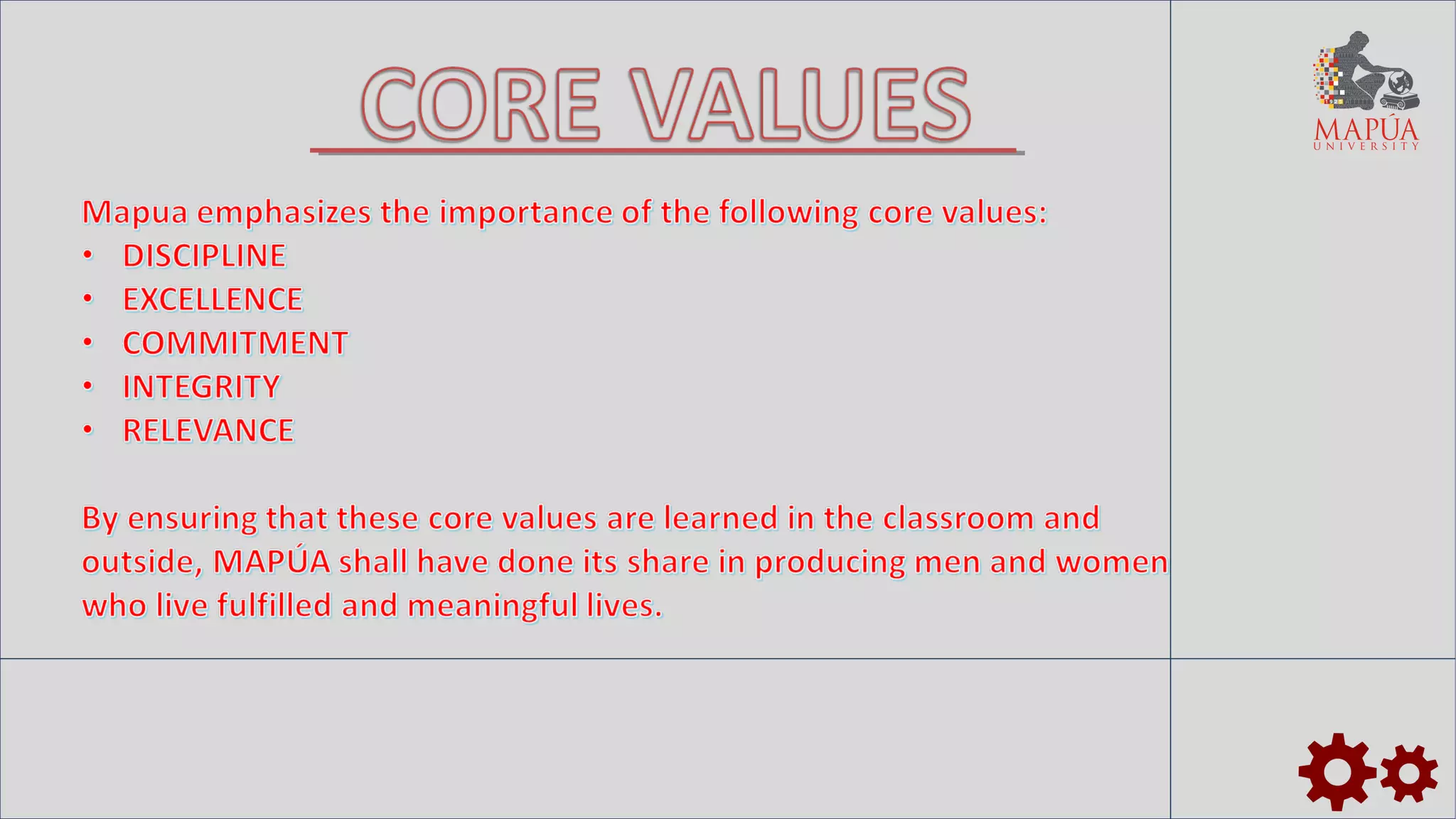 CORE VALUES

MAPÚA
UNIVERSITY

Mapua emphasizes the importance of the following core values:
• DISCIPLINE
• EXCELLENCE
• COMMITMENT
• INTEGRITY
• RELEVANCE

By ensuring that these core values are learned in the classroom and outside, MAPÚA shall have done its share in producing men and women who live fulfilled and meaningful lives.